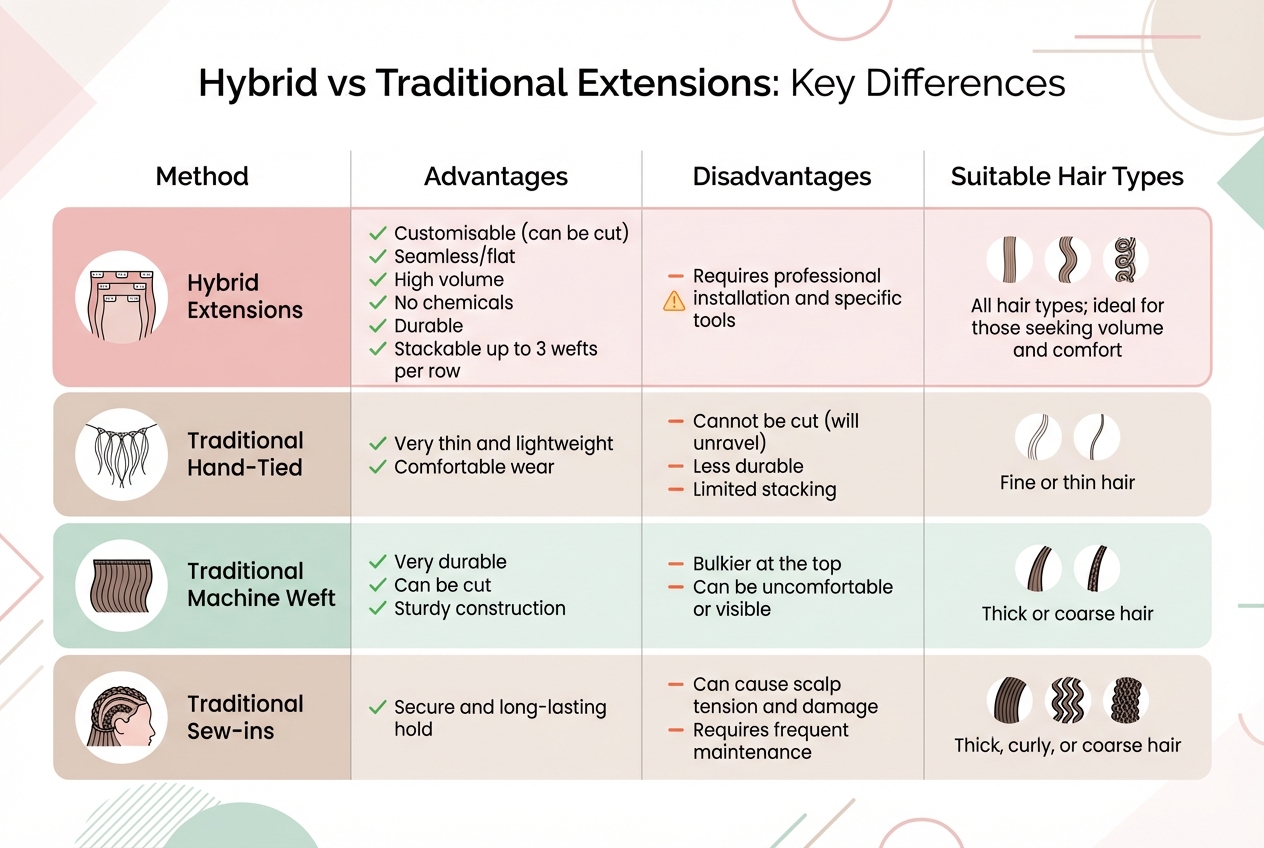 Hybrid vs Traditional Extensions: Key Differences

| Method | Advantages | Disadvantages | Suitable Hair Types |
|---|---|---|---|
| Hybrid Extensions | ✓ Customisable (can be cut) ✓ Seamless/flat ✓ High volume ✓ No chemicals ✓ Durable ✓ Stackable up to 3 wefts per row | – Requires professional installation and specific tools | All hair types; ideal for those seeking volume and comfort |
| Traditional Hand-Tied | ✓ Very thin and lightweight ✓ Comfortable wear | – Cannot be cut (will unravel) – Less durable – Limited stacking | Fine or thin hair |
| Traditional Machine Weft | ✓ Very durable ✓ Can be cut ✓ Sturdy construction | – Bulkier at the top – Can be uncomfortable or visible | Thick or coarse hair |
| Traditional Sew-ins | ✓ Secure and long-lasting hold | – Can cause scalp tension and damage – Requires frequent maintenance | Thick, curly, or coarse hair |